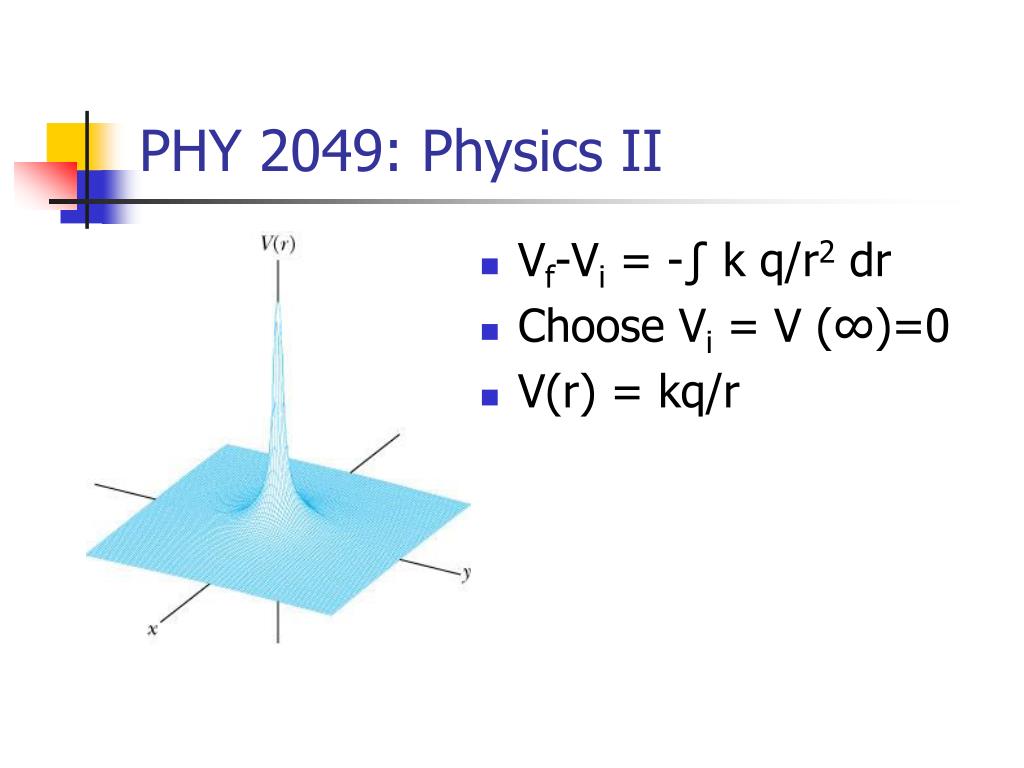 PHY 2049: Physics II

$V(r)$

$y$

$x$

- $V_f - V_i = -\int k\, q/r^2\, dr$
- Choose $V_i = V(\infty) = 0$
- $V(r) = kq/r$